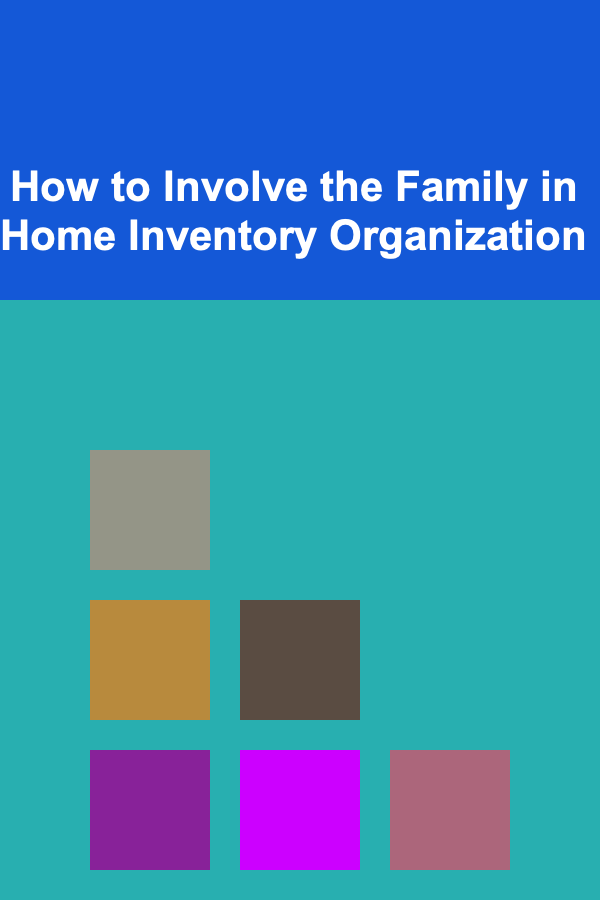 How to Involve the Family in Home Inventory Organization